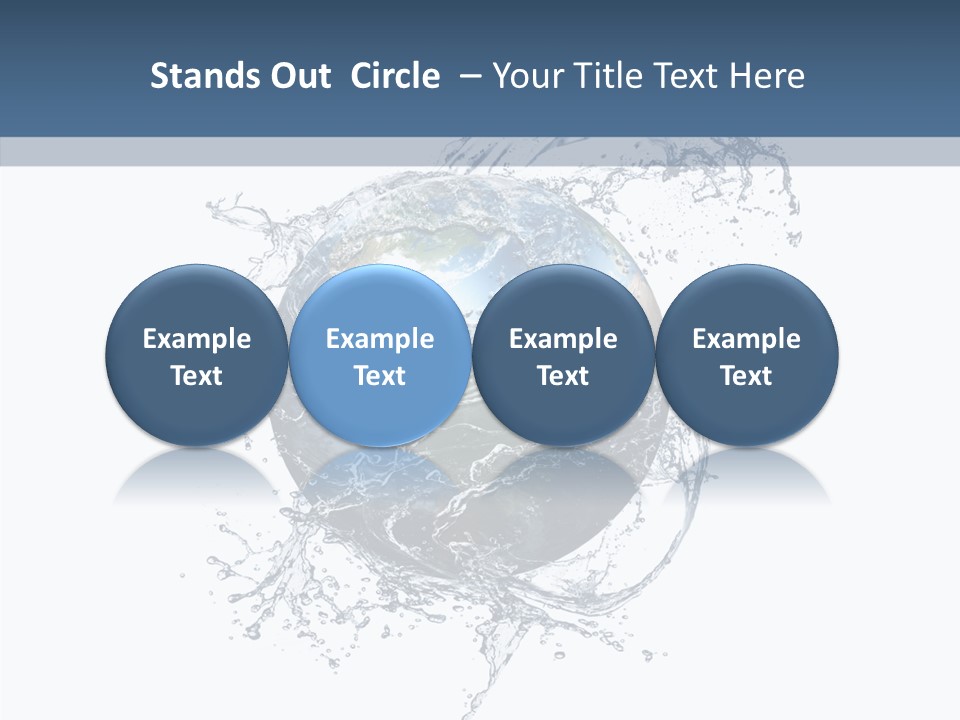 Stands Out Circle – Your Title Text Here

Example Text

Example Text

Example Text

Example Text